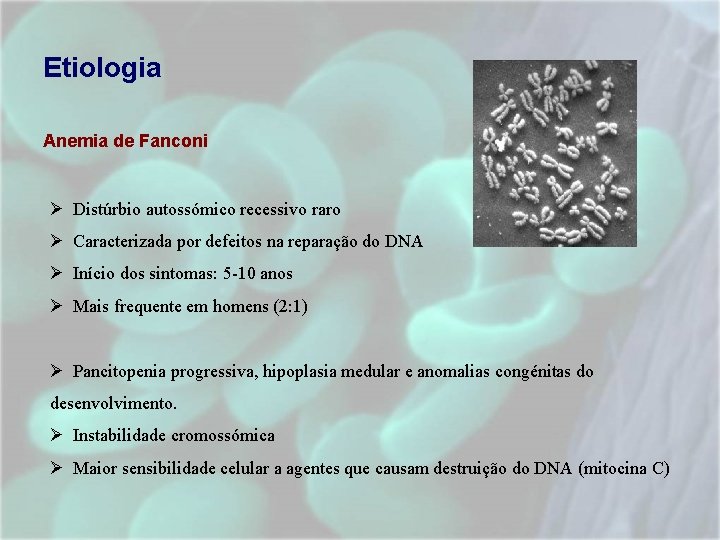 Etiologia

Anemia de Fanconi

➢ Distúrbio autossómico recessivo raro
➢ Caracterizada por defeitos na reparação do DNA
➢ Início dos sintomas: 5-10 anos
➢ Mais frequente em homens (2:1)

➢ Pancitopenia progressiva, hipoplasia medular e anomalias congénitas do desenvolvimento.
➢ Instabilidade cromossómica
➢ Maior sensibilidade celular a agentes que causam destruição do DNA (mitocina C)